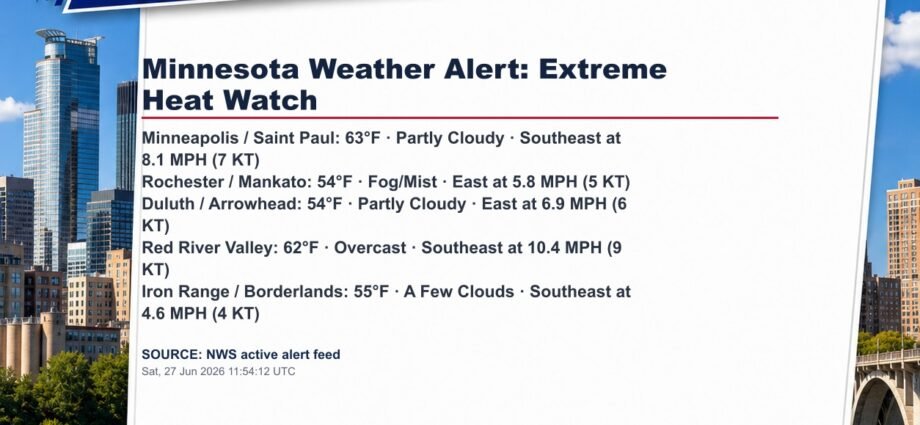 Minnesota Weather Alert: Extreme Heat Watch

Minneapolis / Saint Paul: 63°F · Partly Cloudy · Southeast at 8.1 MPH (7 KT)
Rochester / Mankato: 54°F · Fog/Mist · East at 5.8 MPH (5 KT)
Duluth / Arrowhead: 54°F · Partly Cloudy · East at 6.9 MPH (6 KT)
Red River Valley: 62°F · Overcast · Southeast at 10.4 MPH (9 KT)
Iron Range / Borderlands: 55°F · A Few Clouds · Southeast at 4.6 MPH (4 KT)

SOURCE: NWS active alert feed
Sat, 27 Jun 2026 11:54:12 UTC